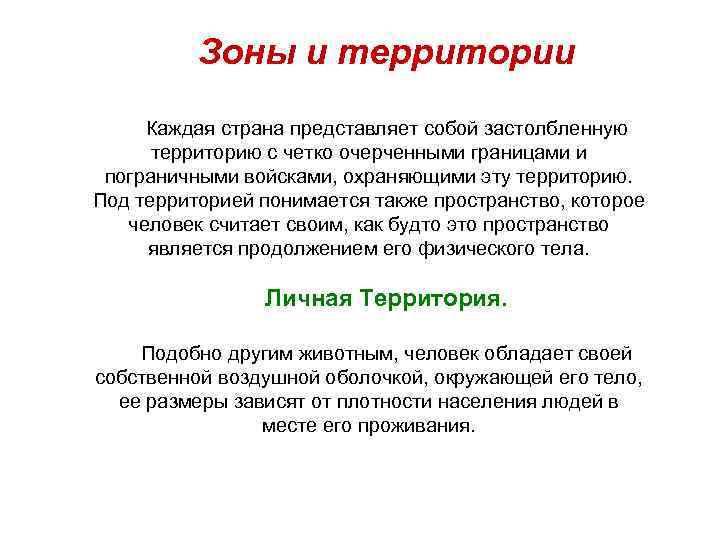 Зоны и территории

Каждая страна представляет собой застолбленную территорию с четко очерченными границами и пограничными войсками, охраняющими эту территорию. Под территорией понимается также пространство, которое человек считает своим, как будто это пространство является продолжением его физического тела.

Личная Территория.

Подобно другим животным, человек обладает своей собственной воздушной оболочкой, окружающей его тело, ее размеры зависят от плотности населения людей в месте его проживания.